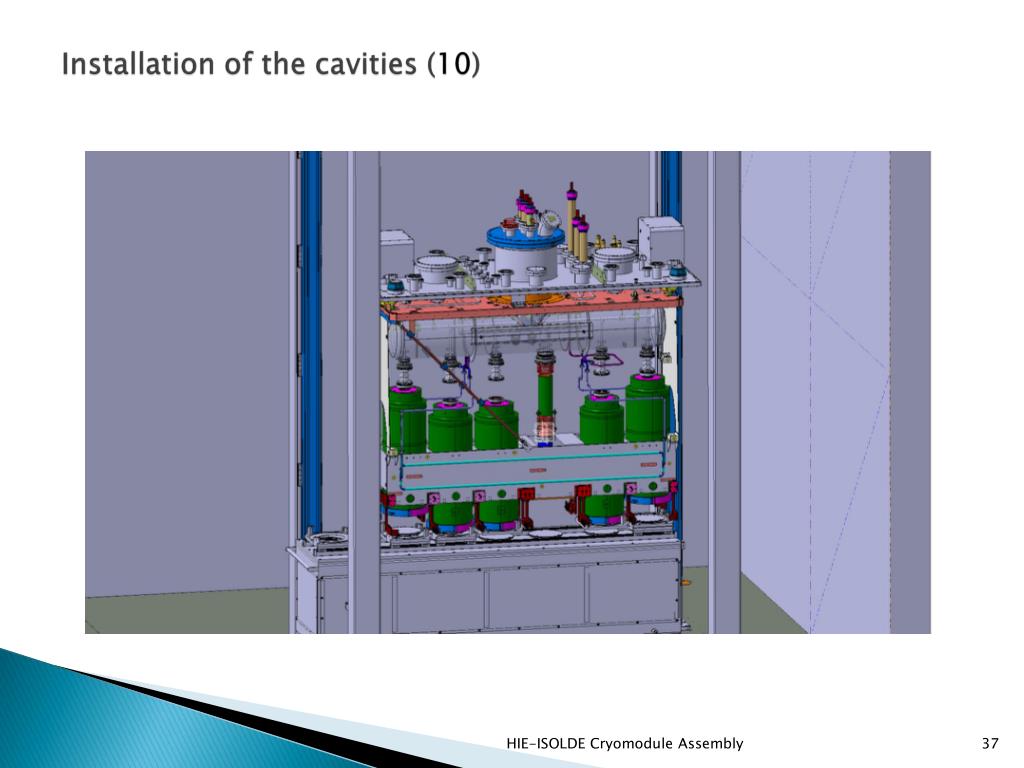 Installation of the cavities (10)

HIE-ISOLDE Cryomodule Assembly

37